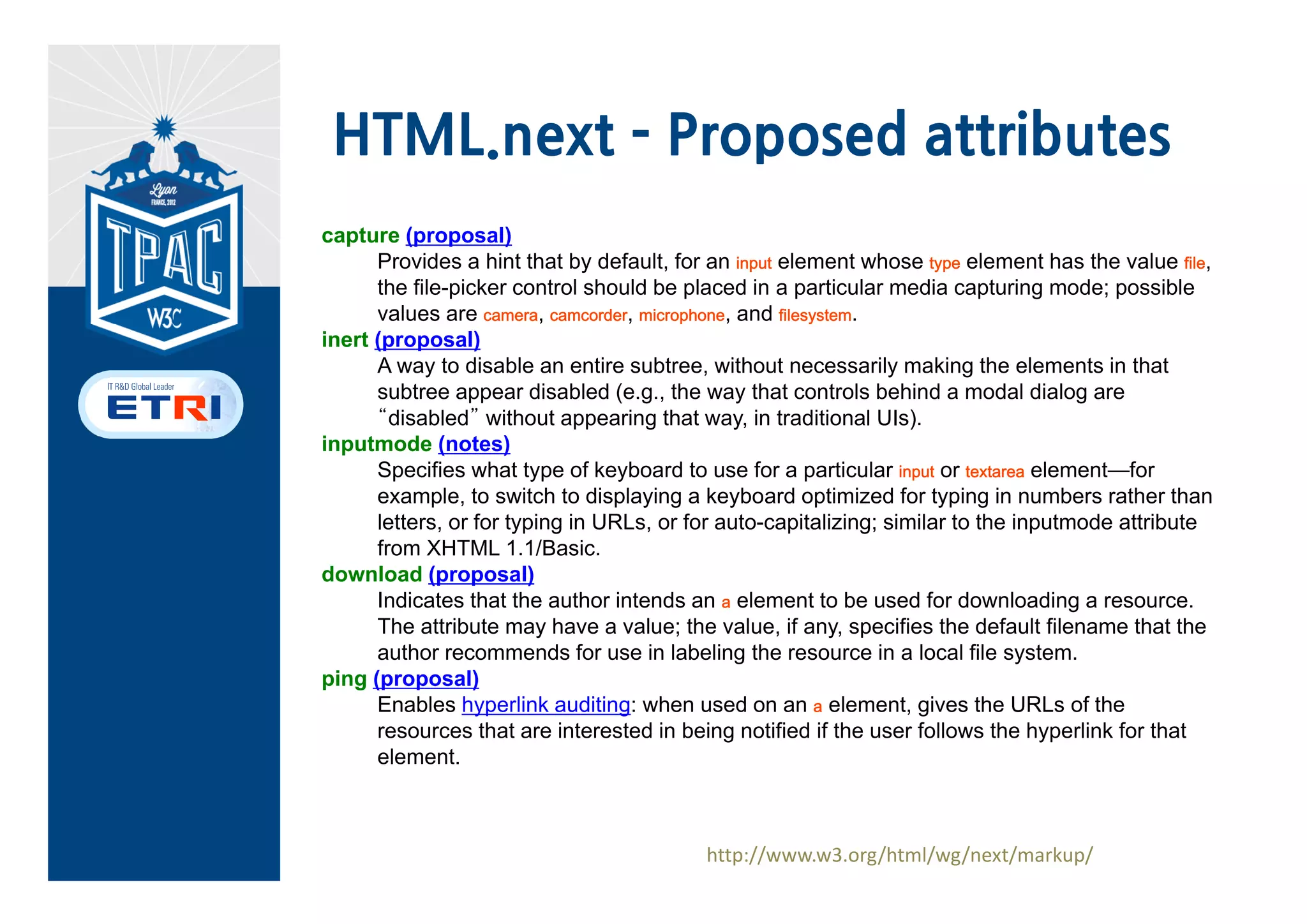 Lyon
FRANCE, 2012
TPAC
W3C

IT R&D Global Leader
ETRI

HTML.next - Proposed attributes

capture (proposal)

Provides a hint that by default, for an input element whose type element has the value file, the file-picker control should be placed in a particular media capturing mode; possible values are camera, camcorder, microphone, and filesystem.

inert (proposal)

A way to disable an entire subtree, without necessarily making the elements in that subtree appear disabled (e.g., the way that controls behind a modal dialog are “disabled” without appearing that way, in traditional UIs).

inputmode (notes)

Specifies what type of keyboard to use for a particular input or textarea element—for example, to switch to displaying a keyboard optimized for typing in numbers rather than letters, or for typing in URLs, or for auto-capitalizing; similar to the inputmode attribute from XHTML 1.1/Basic.

download (proposal)

Indicates that the author intends an a element to be used for downloading a resource. The attribute may have a value; the value, if any, specifies the default filename that the author recommends for use in labeling the resource in a local file system.

ping (proposal)

Enables hyperlink auditing: when used on an a element, gives the URLs of the resources that are interested in being notified if the user follows the hyperlink for that element.

http://www.w3.org/html/wg/next/markup/